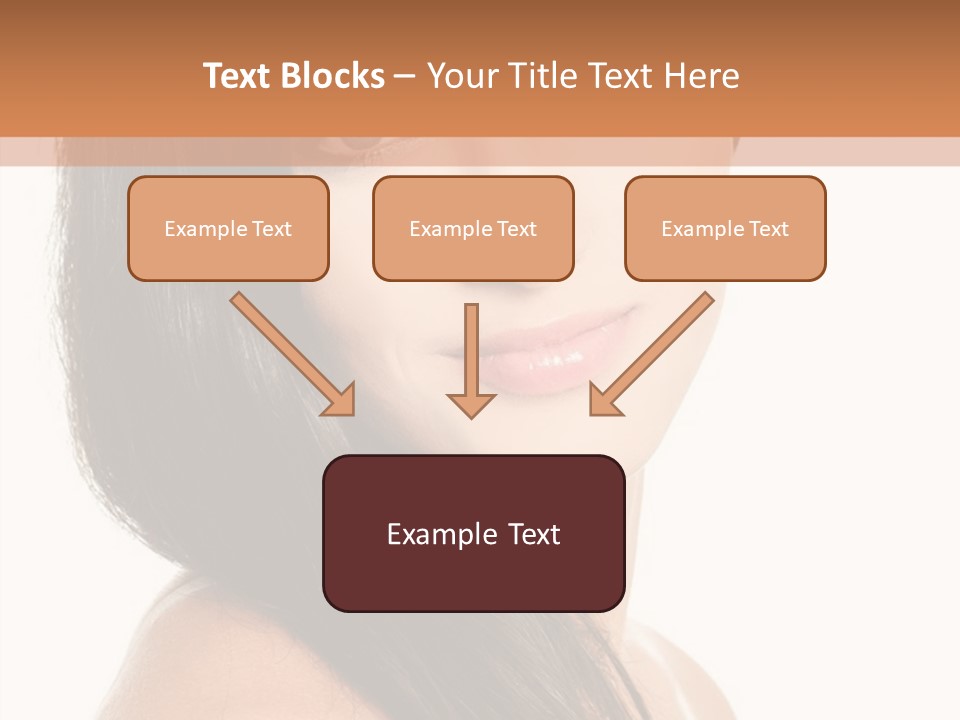 Text Blocks – Your Title Text Here

Example Text

Example Text

Example Text

Example Text